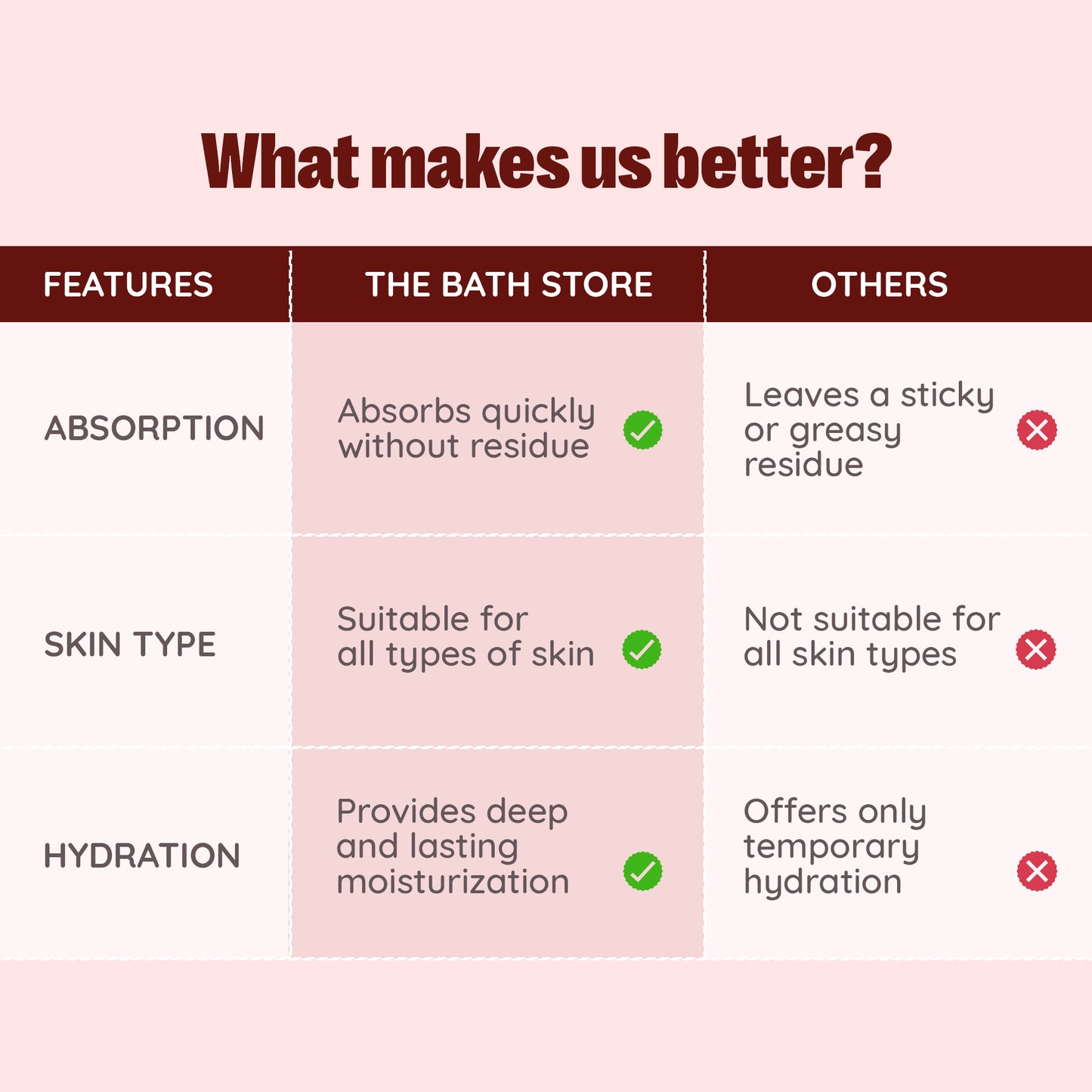 What makes us better?

| FEATURES | THE BATH STORE | OTHERS |
|---|---|---|
| ABSORPTION | Absorbs quickly without residue | Leaves a sticky or greasy residue |
| SKIN TYPE | Suitable for all types of skin | Not suitable for all skin types |
| HYDRATION | Provides deep and lasting moisturization | Offers only temporary hydration |